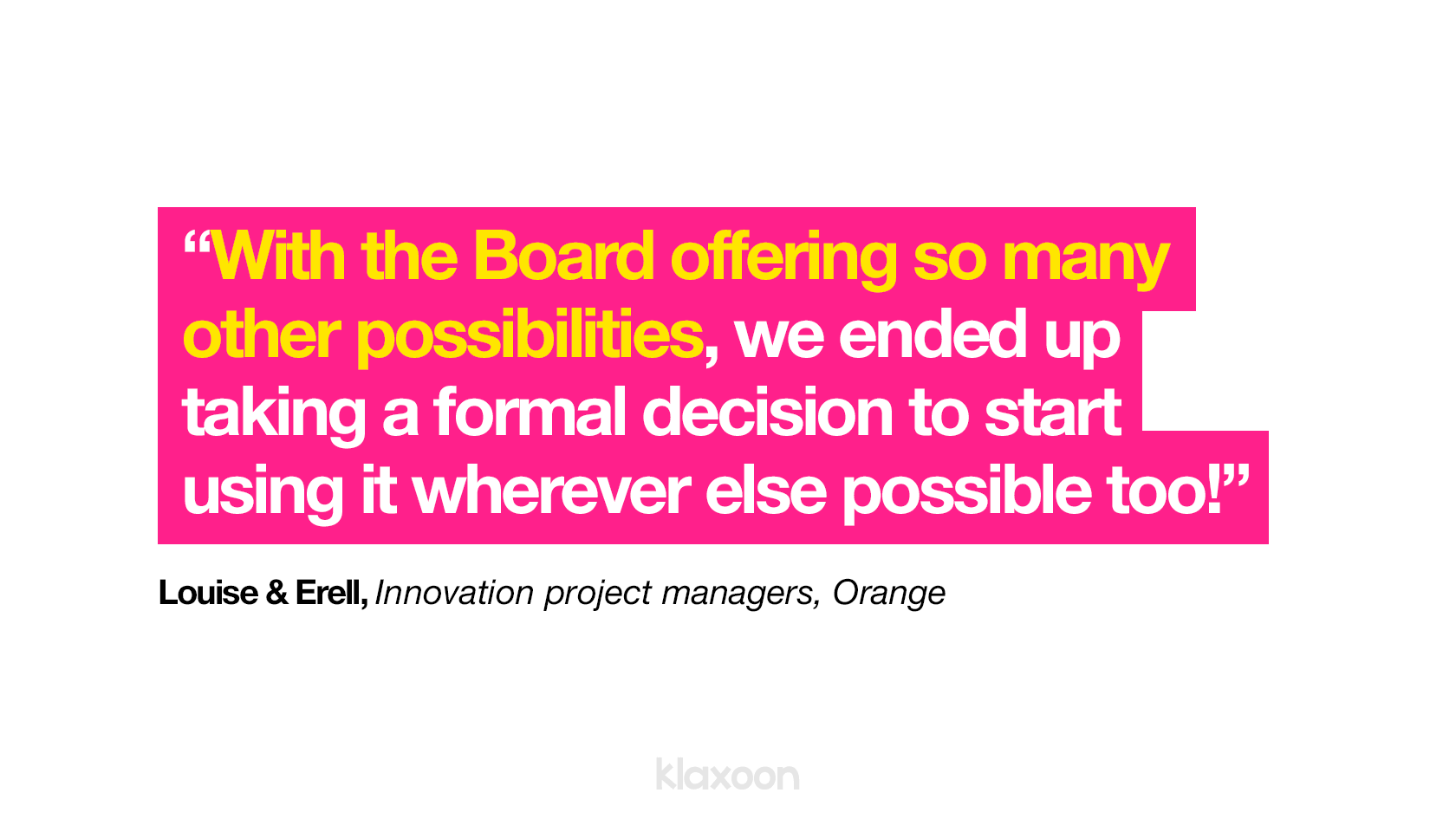 “With the Board offering so many other possibilities, we ended up taking a formal decision to start using it wherever else possible too!”

Louise & Erell, Innovation project managers, Orange

klaxoon